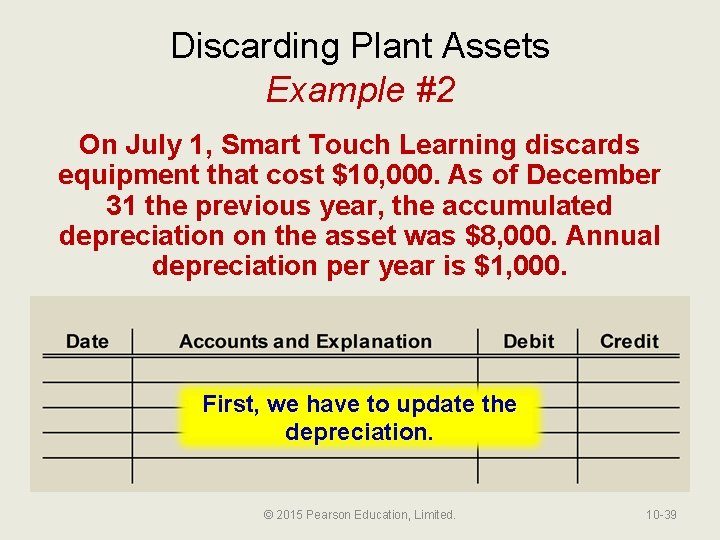 Discarding Plant Assets
Example #2

On July 1, Smart Touch Learning discards equipment that cost \$10,000. As of December 31 the previous year, the accumulated depreciation on the asset was \$8,000. Annual depreciation per year is \$1,000.

| Date | Accounts and Explanation | Debit | Credit |
|---|---|---|---|
| | | | |
| | | | |
| | | | |
| | | | |
| | | | |

First, we have to update the depreciation.

© 2015 Pearson Education, Limited.

10-39